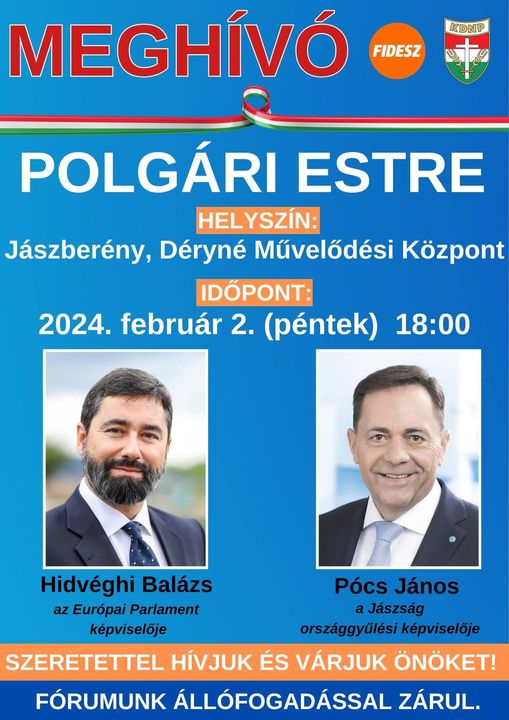 MEGHÍVÓ

FIDESZ

KDNP

POLGÁRI ESTRE

HELYSZÍN:

Jászberény, Déryné Művelődési Központ

IDŐPONT:

2024. február 2. (péntek) 18:00

Hidvéghi Balázs
az Európai Parlament
képviselője

Pócs János
a Jászság
országgyűlési képviselője

SZERETETTEL HÍVJUK ÉS VÁRJUK ÖNÖKET!

FÓRUMUNK ÁLLÓFOGADÁSSAL ZÁRUL.